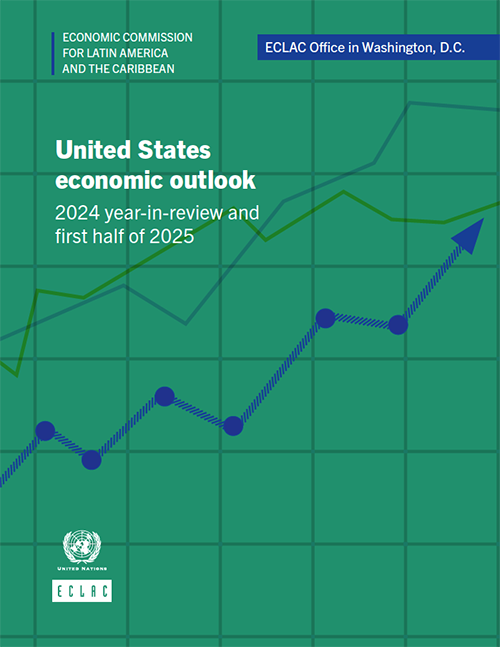 ECONOMIC COMMISSION FOR LATIN AMERICA AND THE CARIBBEAN

ECLAC Office in Washington, D.C.

United States economic outlook

2024 year-in-review and first half of 2025

UNITED NATIONS

ECLAC